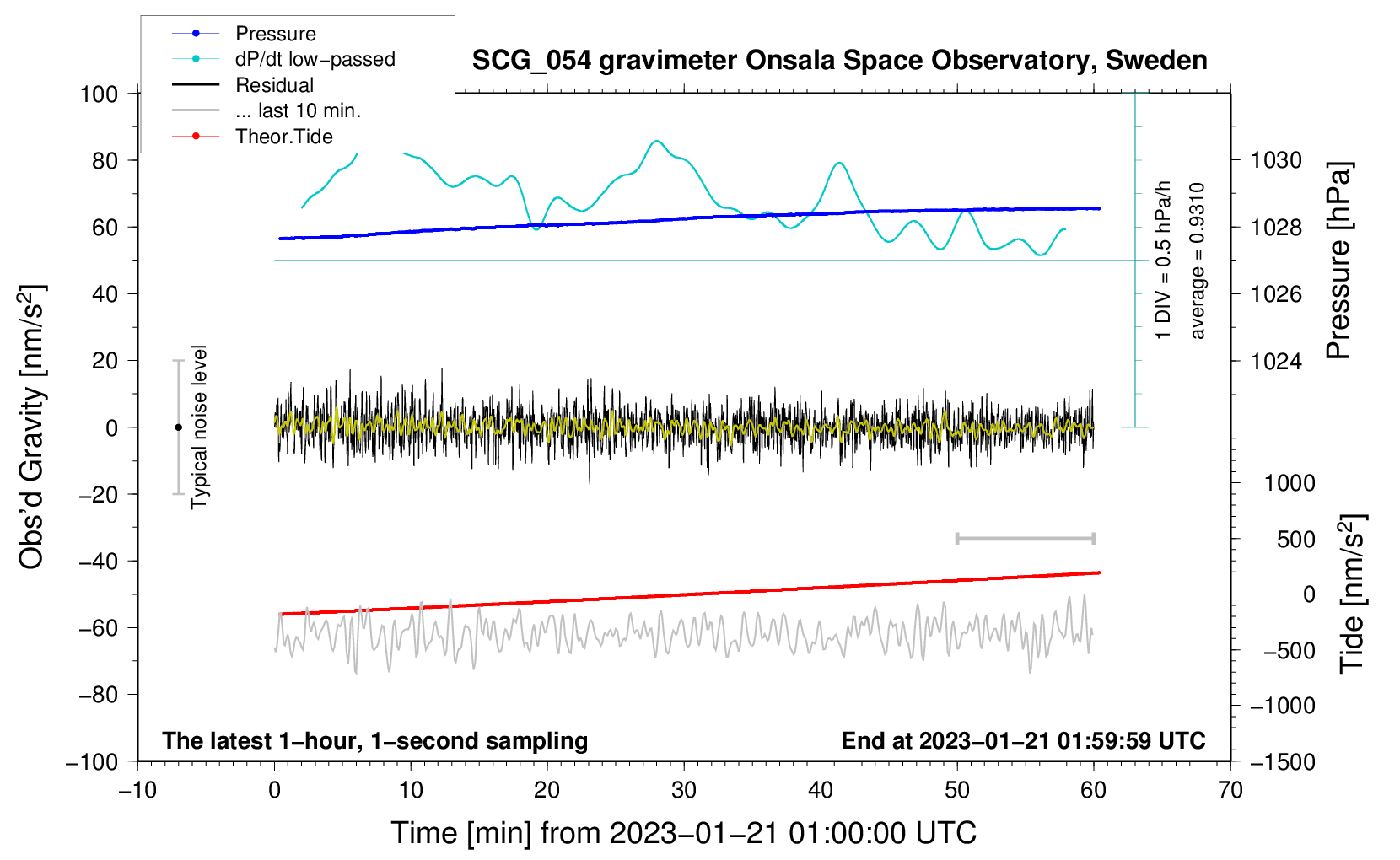 Pressure
dP/dt low−passed
Residual
... last 10 min.
Theor.Tide

SCG_054 gravimeter Onsala Space Observatory, Sweden

100
80
60
40
20
0
−20
−40
−60
−80
−100

Obs'd Gravity [nm/s$^2$]

Typical noise level

1 DIV = 0.5 hPa/h
average = 0.9310

1030
1028
1026
1024

Pressure [hPa]

1000
500
0
−500
−1000
−1500

Tide [nm/s$^2$]

The latest 1−hour, 1−second sampling
End at 2023−01−21 01:59:59 UTC

−10
0
10
20
30
40
50
60
70

Time [min] from 2023−01−21 01:00:00 UTC